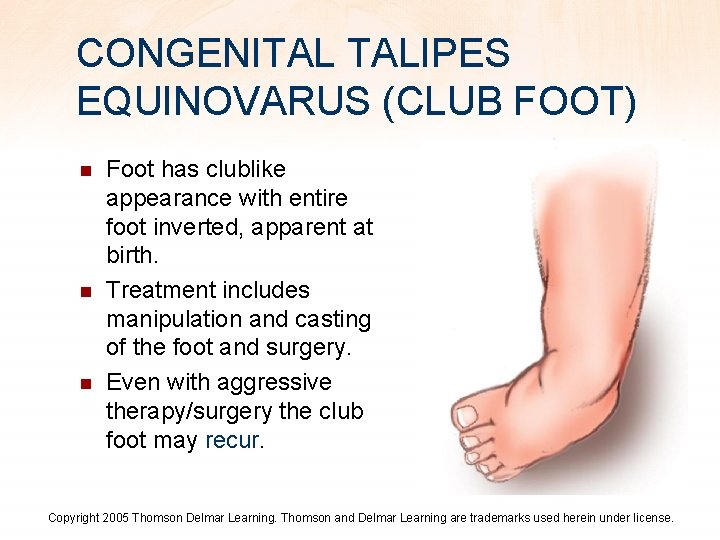 CONGENITAL TALIPES EQUINOVARUS (CLUB FOOT)

- Foot has clublike appearance with entire foot inverted, apparent at birth.
- Treatment includes manipulation and casting of the foot and surgery.
- Even with aggressive therapy/surgery the club foot may recur.

Copyright 2005 Thomson Delmar Learning. Thomson and Delmar Learning are trademarks used herein under license.